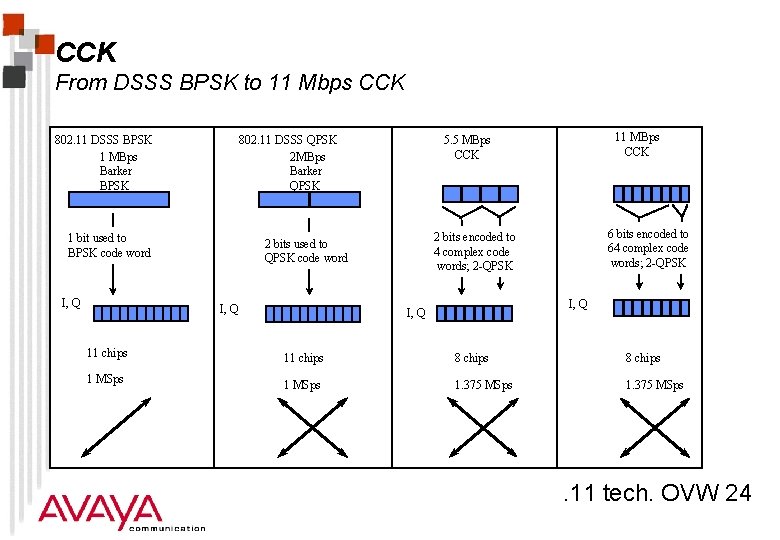 CCK
From DSSS BPSK to 11 Mbps CCK

802.11 DSSS BPSK
1 MBps
Barker
BPSK

1 bit used to BPSK code word

I, Q

11 chips

1 MSps

802.11 DSSS QPSK
2MBps
Barker
QPSK

2 bits used to QPSK code word

I, Q

11 chips

1 MSps

5.5 MBps
CCK

2 bits encoded to 4 complex code words; 2-QPSK

I, Q

8 chips

1.375 MSps

11 MBps
CCK

6 bits encoded to 64 complex code words; 2-QPSK

I, Q

8 chips

1.375 MSps

AVAYA
communication

.11 tech. OVW 24